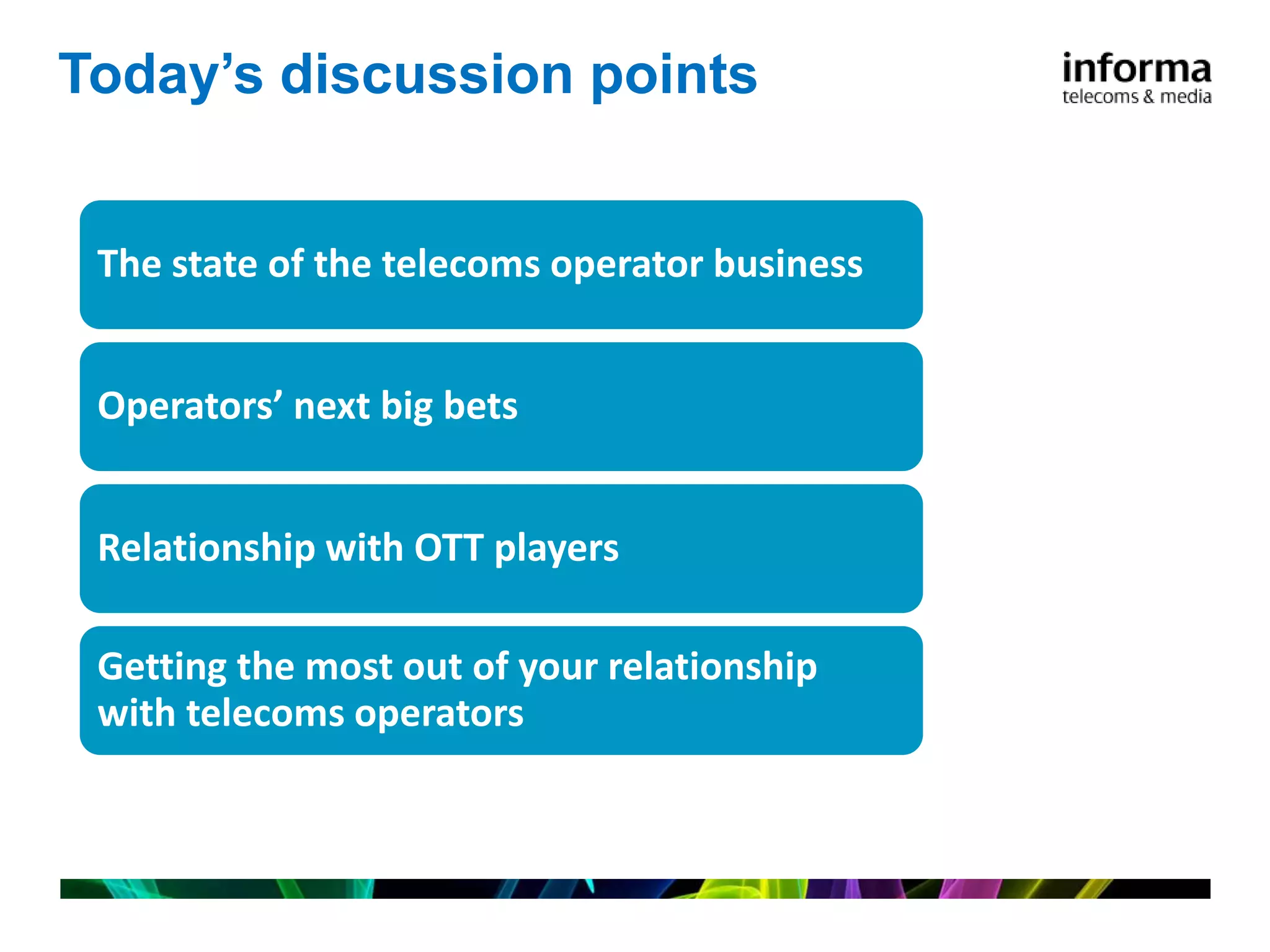 Today’s discussion points

informa
telecoms & media

The state of the telecoms operator business

Operators’ next big bets

Relationship with OTT players

Getting the most out of your relationship with telecoms operators